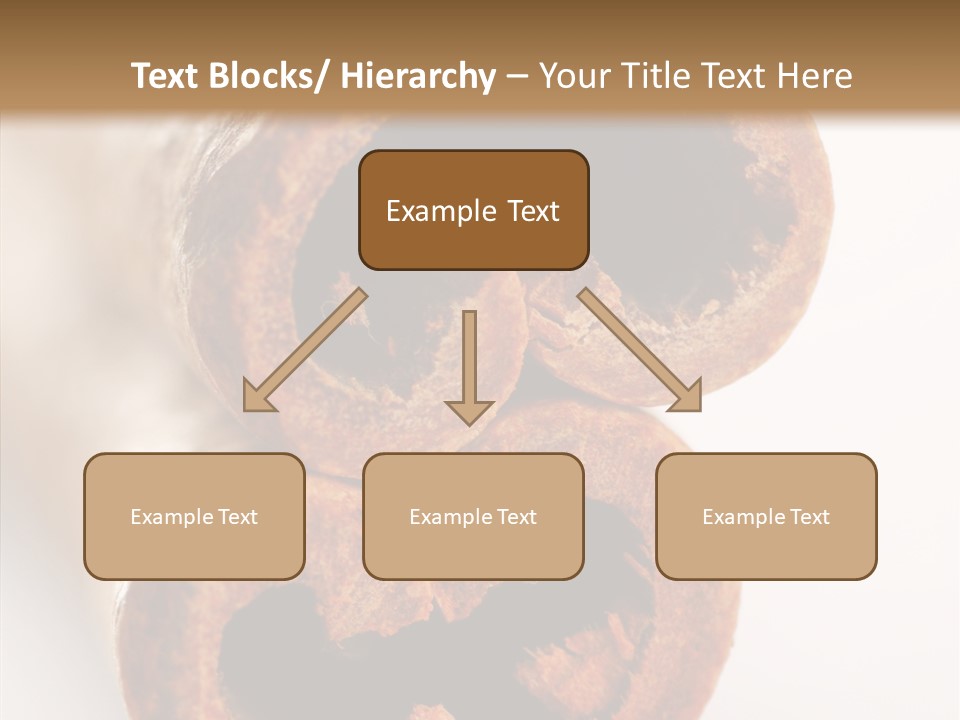 Text Blocks/ Hierarchy – Your Title Text Here

Example Text

Example Text

Example Text

Example Text